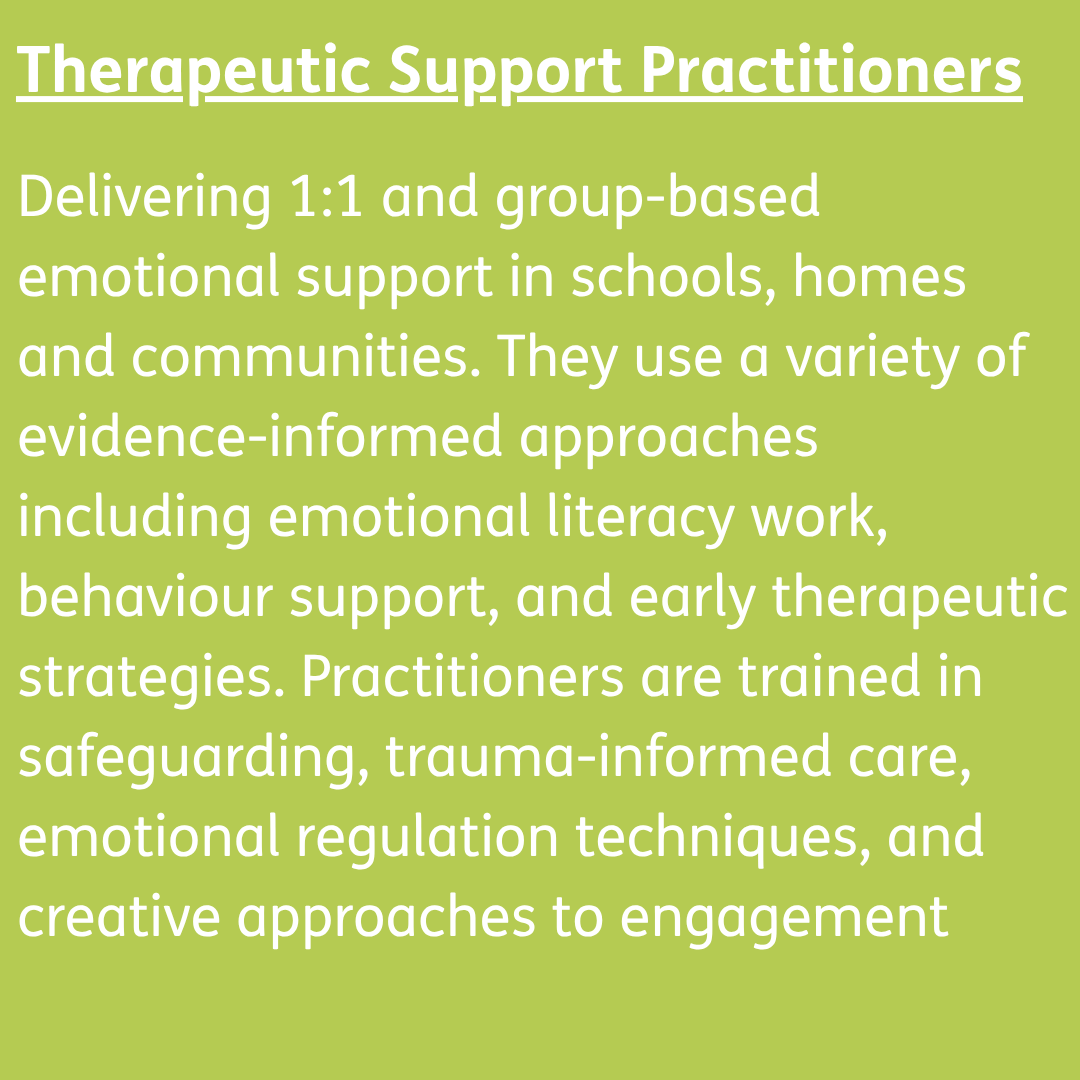 Therapeutic Support Practitioners

Delivering 1:1 and group-based emotional support in schools, homes and communities. They use a variety of evidence-informed approaches including emotional literacy work, behaviour support, and early therapeutic strategies. Practitioners are trained in safeguarding, trauma-informed care, emotional regulation techniques, and creative approaches to engagement